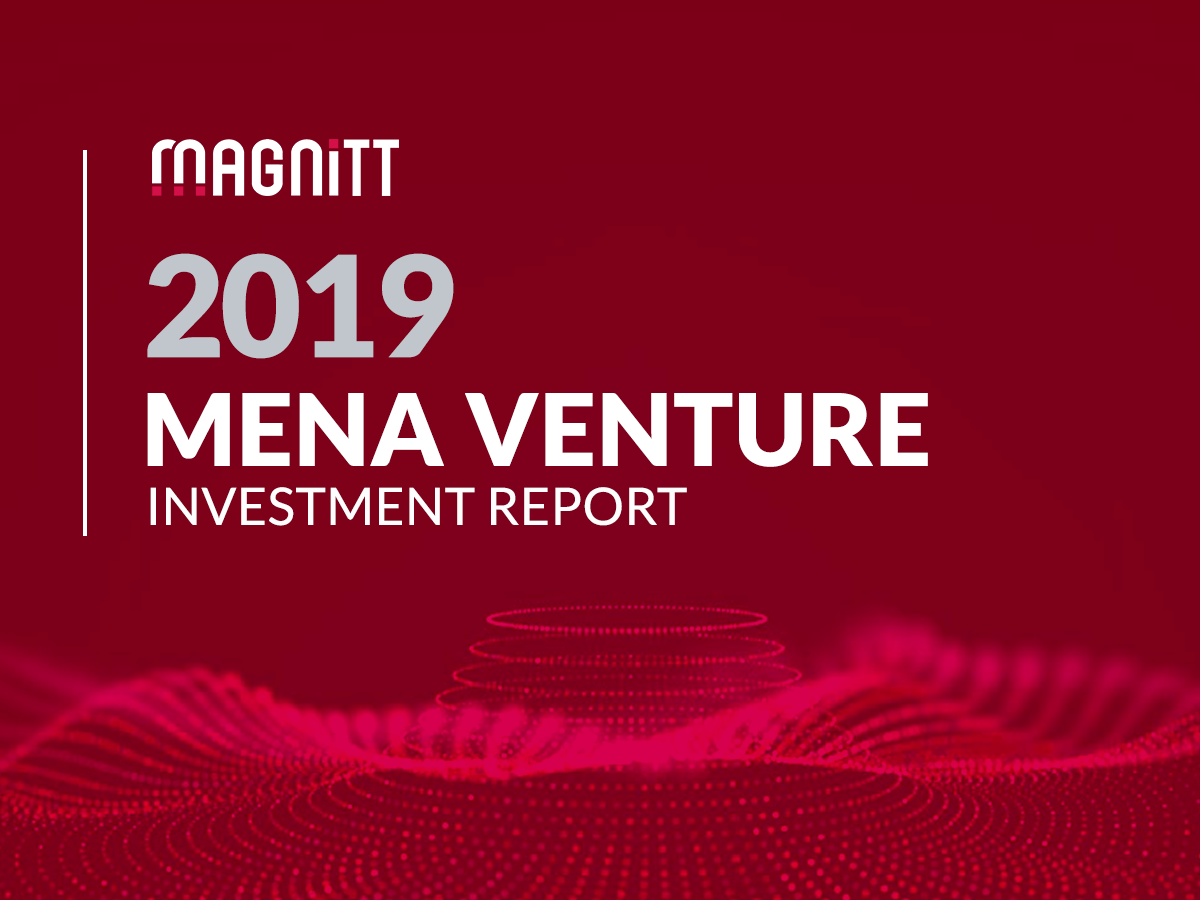 MAGNiTT

2019

MENA VENTURE

INVESTMENT REPORT